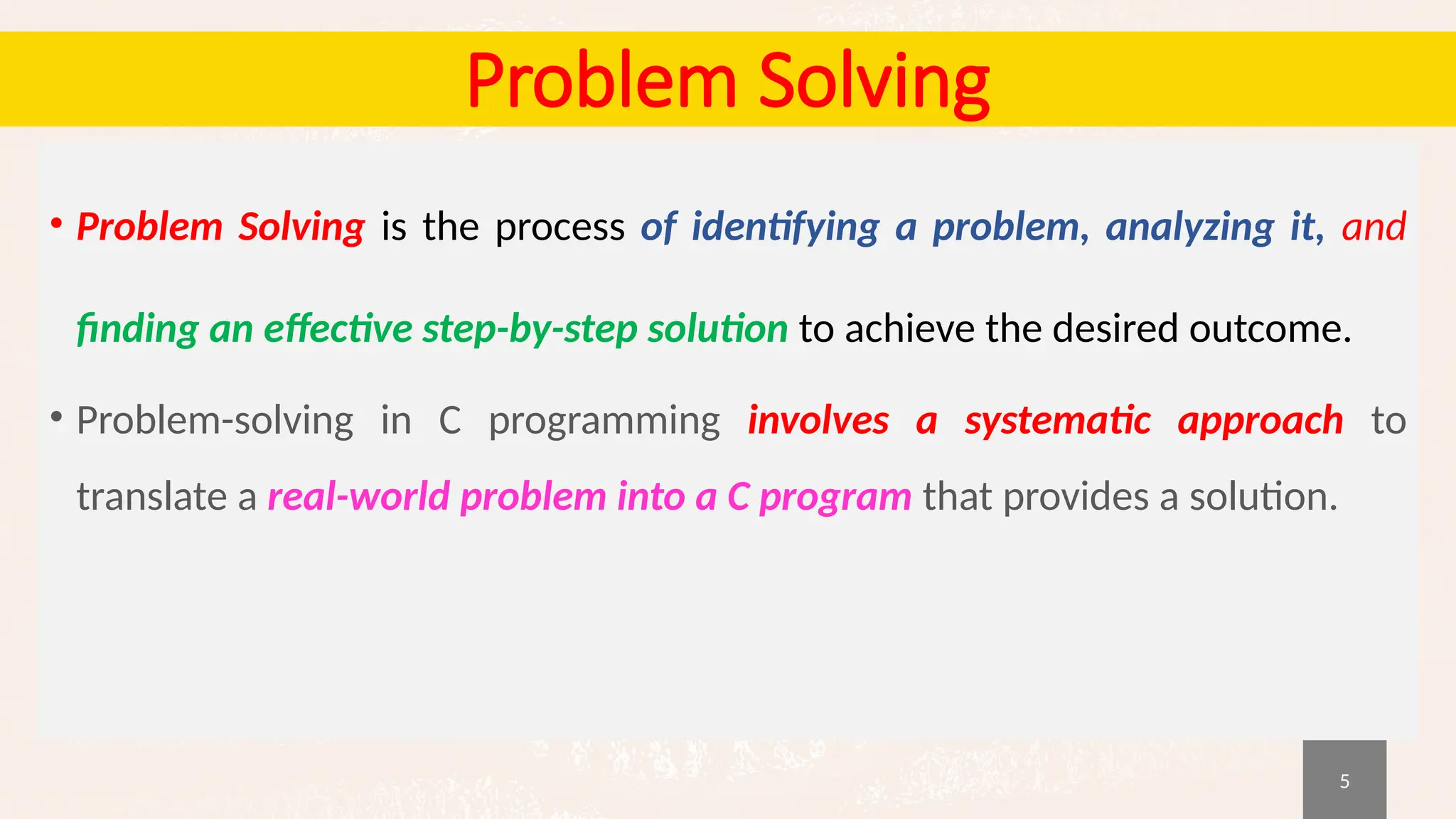 Problem Solving

• Problem Solving is the process of identifying a problem, analyzing it, and finding an effective step-by-step solution to achieve the desired outcome.

• Problem-solving in C programming involves a systematic approach to translate a real-world problem into a C program that provides a solution.

5